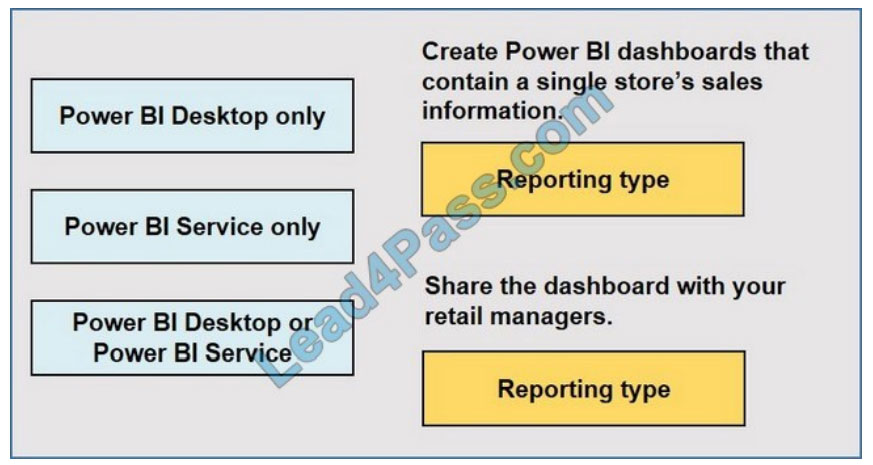 Power BI Desktop only

Power BI Service only

Power BI Desktop or Power BI Service

Create Power BI dashboards that contain a single store's sales information.

Reporting type

Share the dashboard with your retail managers.

Reporting type

Lead4Pass.com